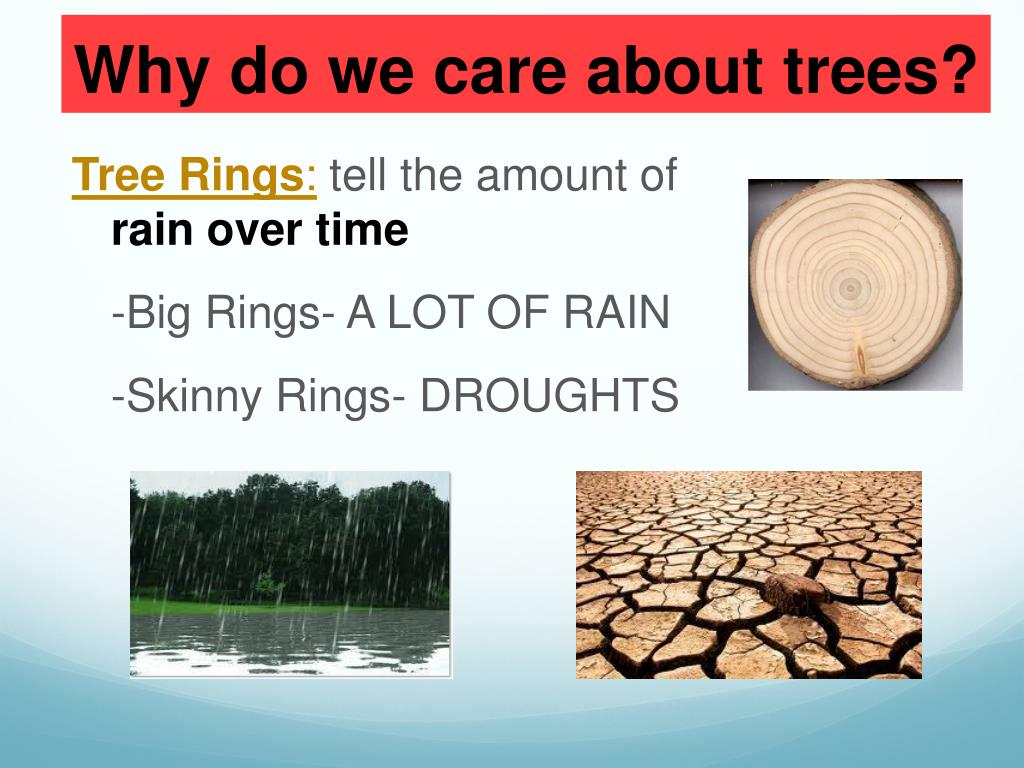 Why do we care about trees?

Tree Rings: tell the amount of rain over time

-Big Rings- A LOT OF RAIN

-Skinny Rings- DROUGHTS